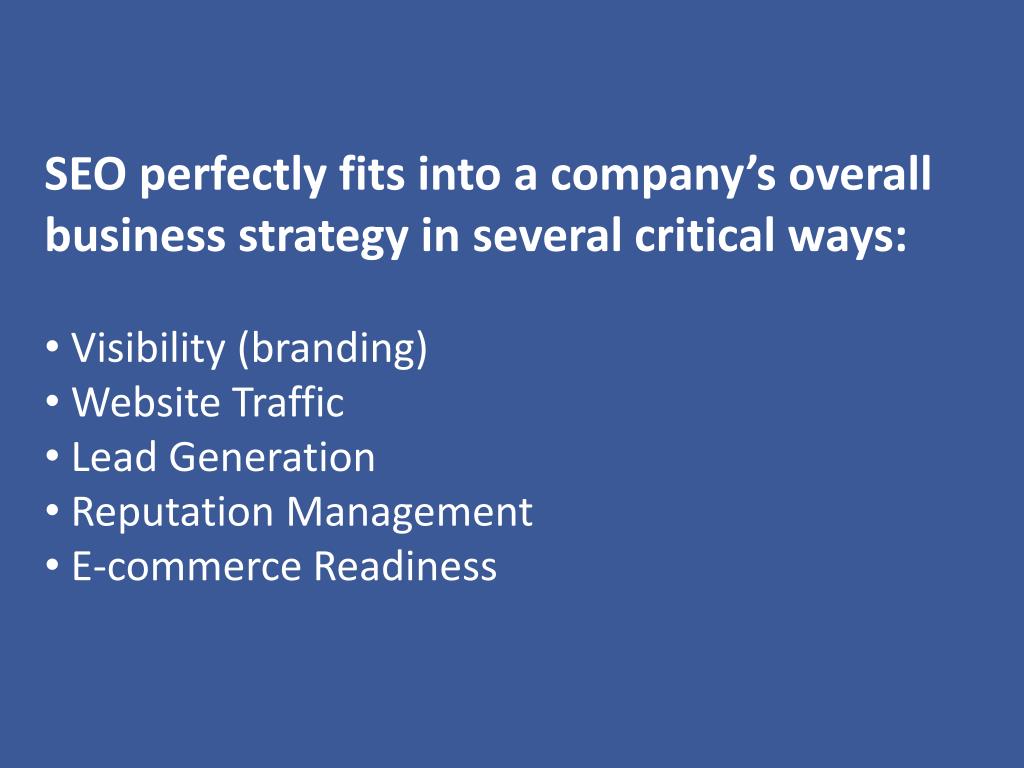 SEO perfectly fits into a company’s overall business strategy in several critical ways:

• Visibility (branding)
• Website Traffic
• Lead Generation
• Reputation Management
• E-commerce Readiness